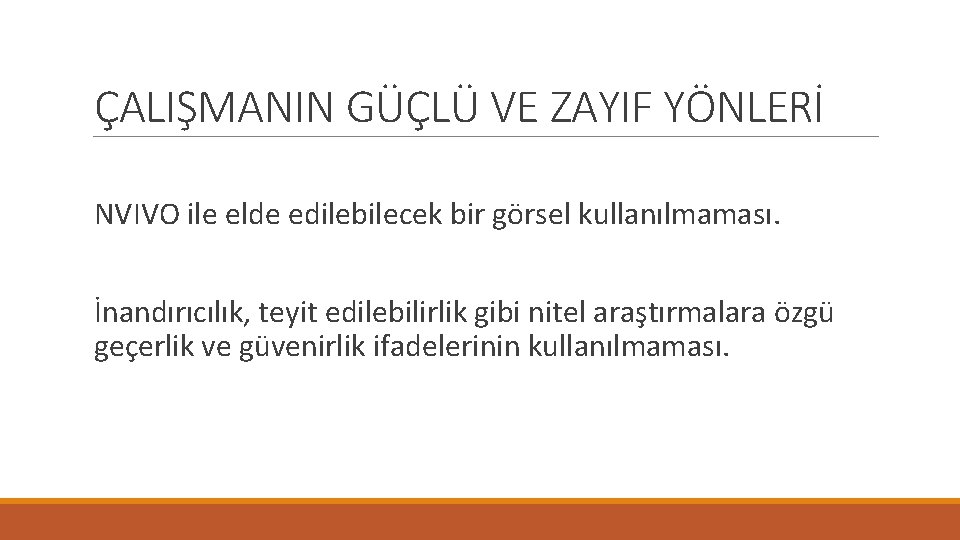 ÇALIŞMANIN GÜÇLÜ VE ZAYIF YÖNLERİ

NVIVO ile elde edilebilecek bir görsel kullanılmaması.

İnandırıcılık, teyit edilebilirlik gibi nitel araştırmalara özgü geçerlik ve güvenirlik ifadelerinin kullanılmaması.